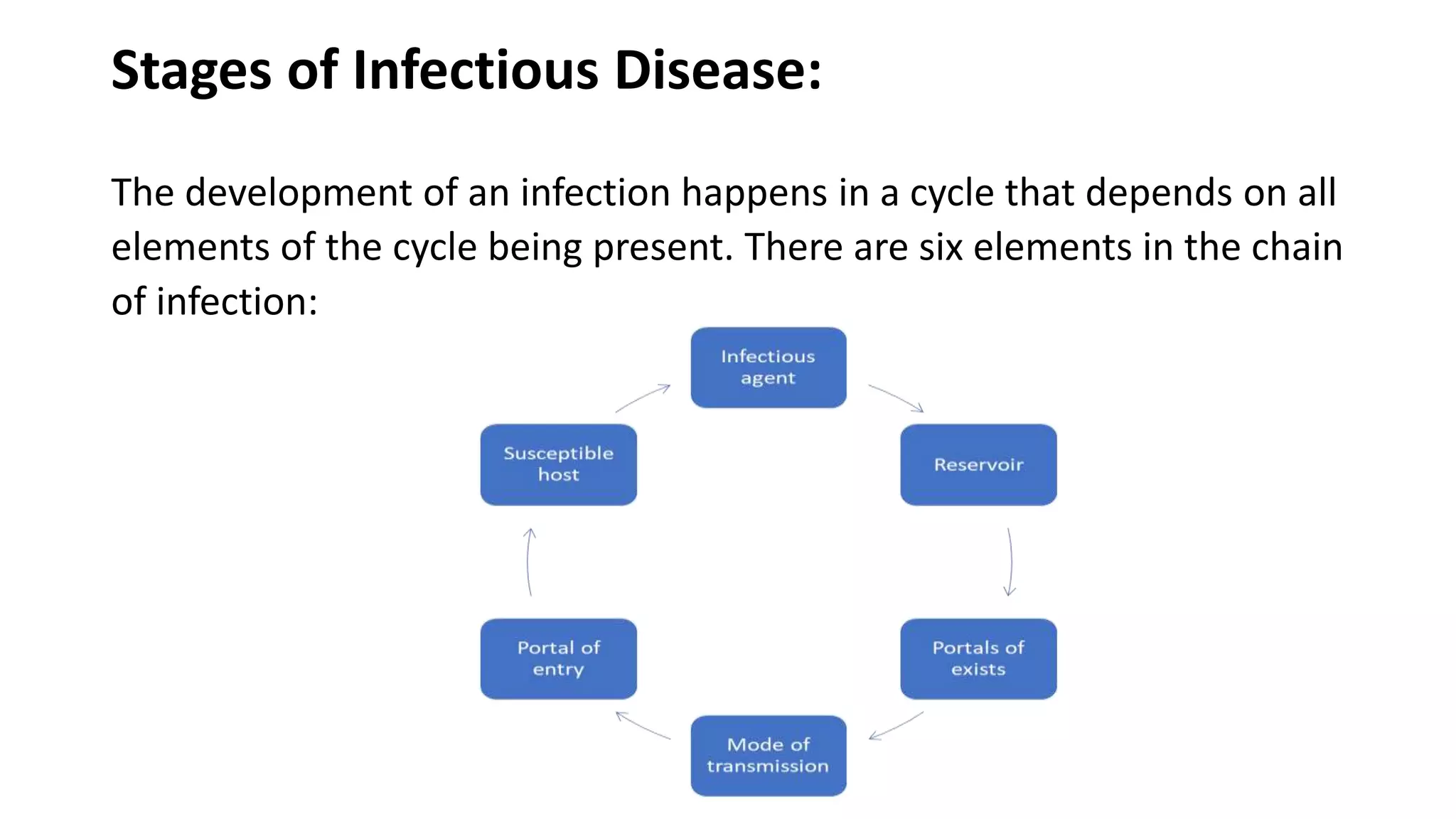 Stages of Infectious Disease:

The development of an infection happens in a cycle that depends on all elements of the cycle being present. There are six elements in the chain of infection:

Infectious agent

Reservoir

Portals of exists

Mode of transmission

Portal of entry

Susceptible host